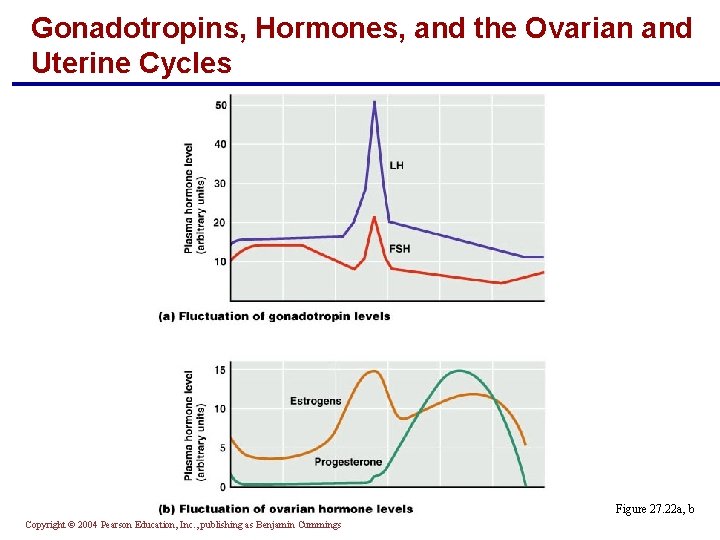 Gonadotropins, Hormones, and the Ovarian and Uterine Cycles

Plasma hormone level (arbitrary units)

50
40
30
20
10

LH
FSH

(a) Fluctuation of gonadotropin levels

Plasma hormone level (arbitrary units)

15
10
5
0

Estrogens
Progesterone

(b) Fluctuation of ovarian hormone levels

Figure 27.22a, b

Copyright © 2004 Pearson Education, Inc., publishing as Benjamin Cummings